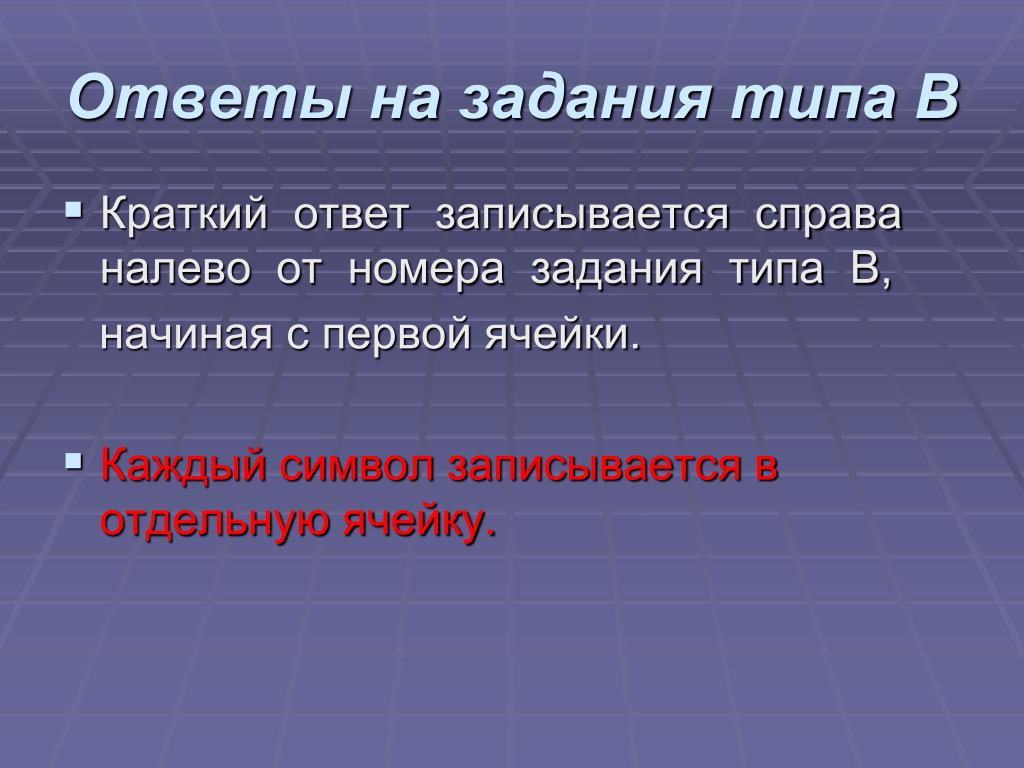 Ответы на задания типа В

Краткий ответ записывается справа налево от номера задания типа В, начиная с первой ячейки.

Каждый символ записывается в отдельную ячейку.